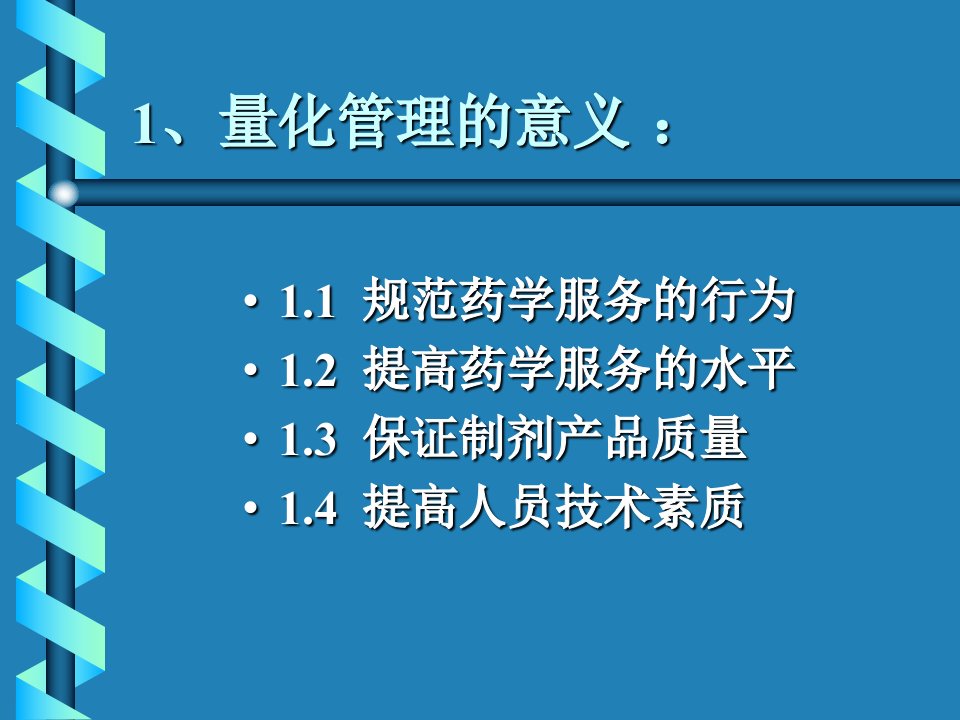 1、量化管理的意义：

• 1.1 规范药学服务的行为
• 1.2 提高药学服务的水平
• 1.3 保证制剂产品质量
• 1.4 提高人员技术素质